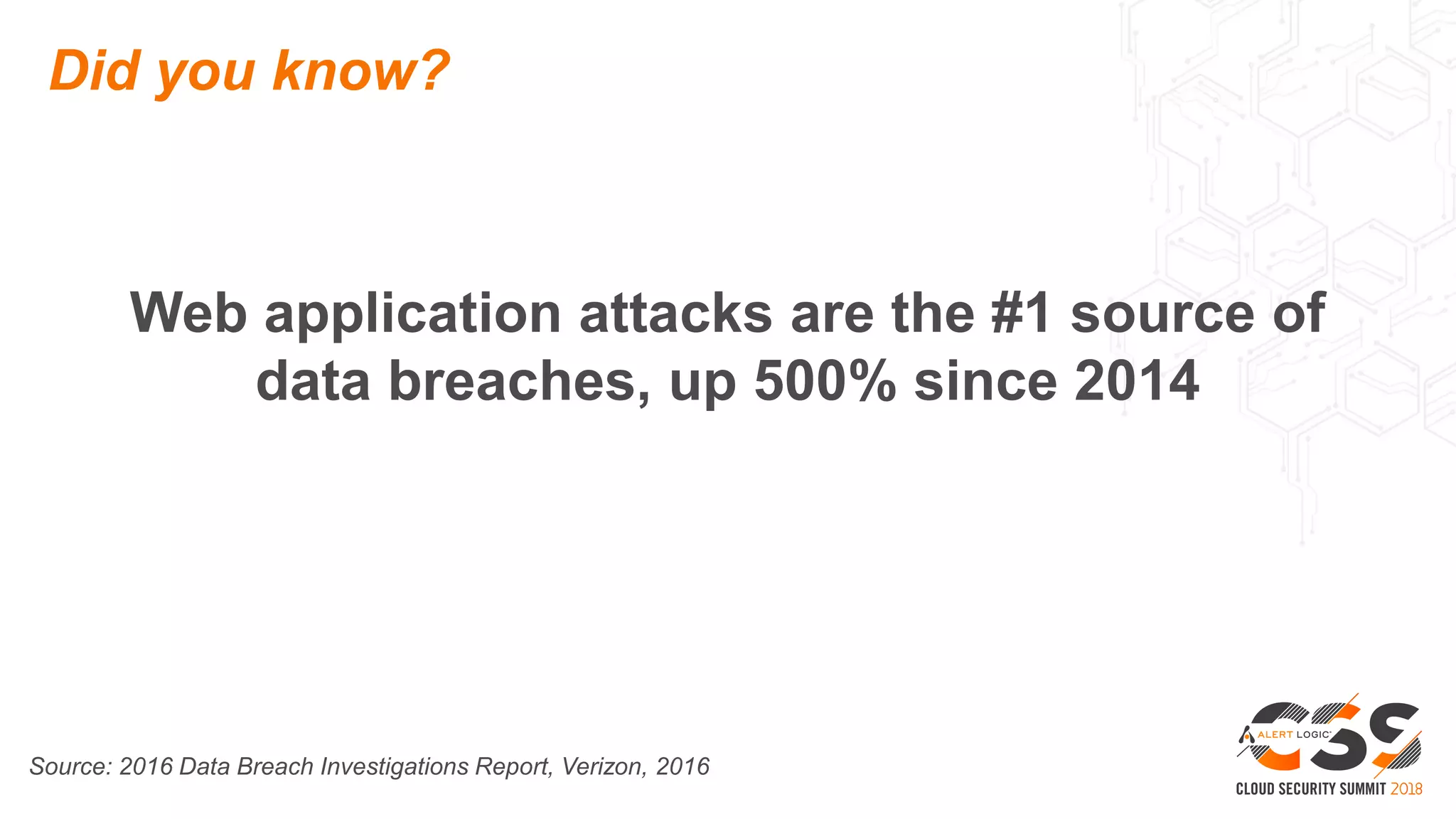 Did you know?

Web application attacks are the #1 source of data breaches, up 500% since 2014

Source: 2016 Data Breach Investigations Report, Verizon, 2016

ALERT LOGIC CSS
CLOUD SECURITY SUMMIT 2018